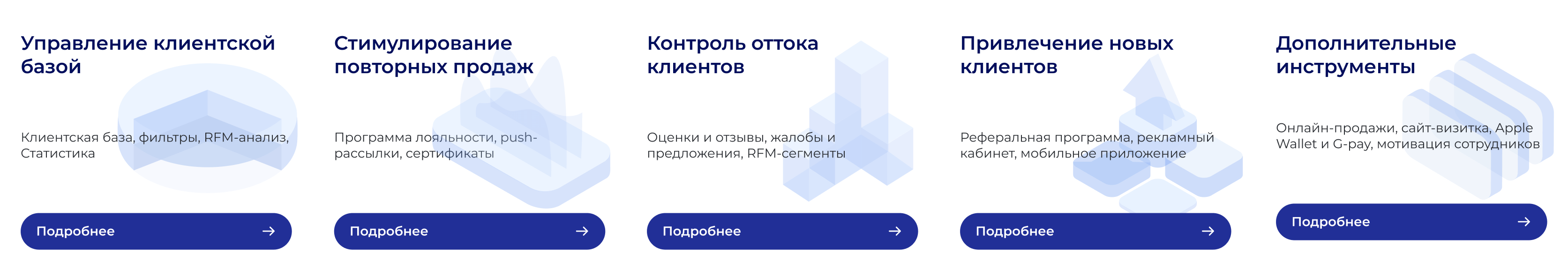 Управление клиентской базой

Клиентская база, фильтры, RFM-анализ, Статистика

Подробнее

Стимулирование повторных продаж

Программа лояльности, push-рассылки, сертификаты

Подробнее

Контроль оттока клиентов

Оценки и отзывы, жалобы и предложения, RFM-сегменты

Подробнее

Привлечение новых клиентов

Реферальная программа, рекламный кабинет, мобильное приложение

Подробнее

Дополнительные инструменты

Онлайн-продажи, сайт-визитка, Apple Wallet и G-pay, мотивация сотрудников

Подробнее